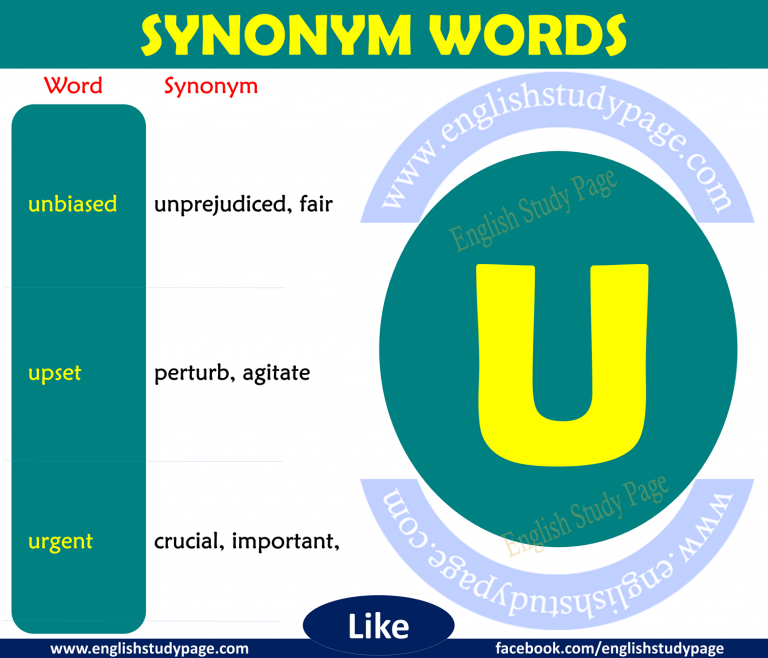 SYNONYM WORDS

| Word | Synonym |
|---|---|
| unbiased | unprejudiced, fair |
| upset | perturb, agitate |
| urgent | crucial, important, |

www.englishstudypage.com

English Study Page

U

English Study Page

www.englishstudypage.com

Like

www.englishstudypage.com

facebook.com/englishstudypage